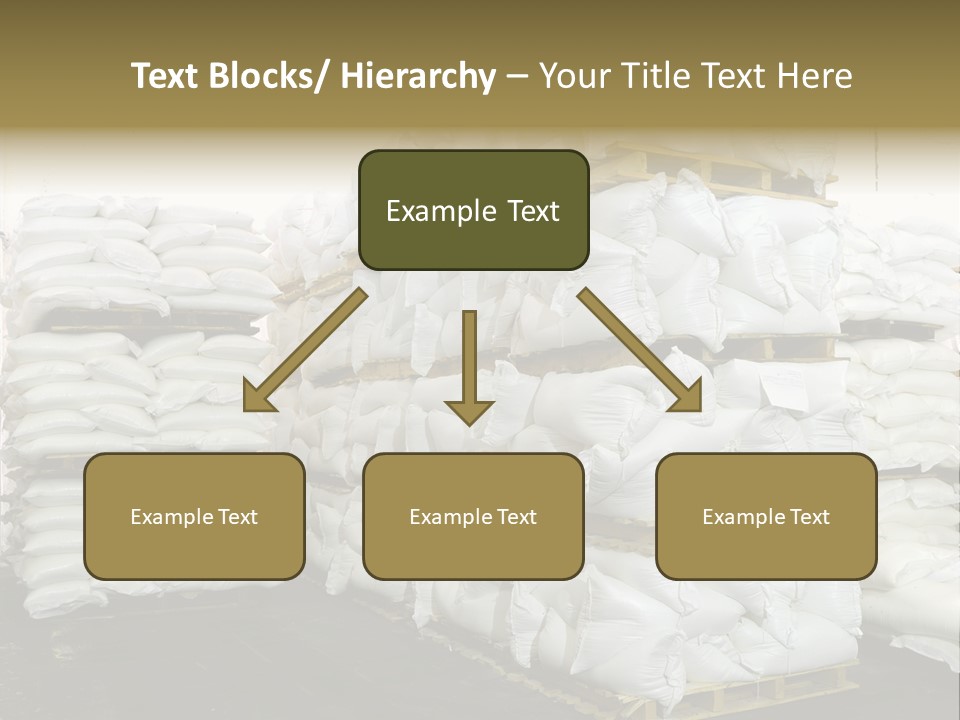 Text Blocks/ Hierarchy – Your Title Text Here

Example Text

Example Text

Example Text

Example Text